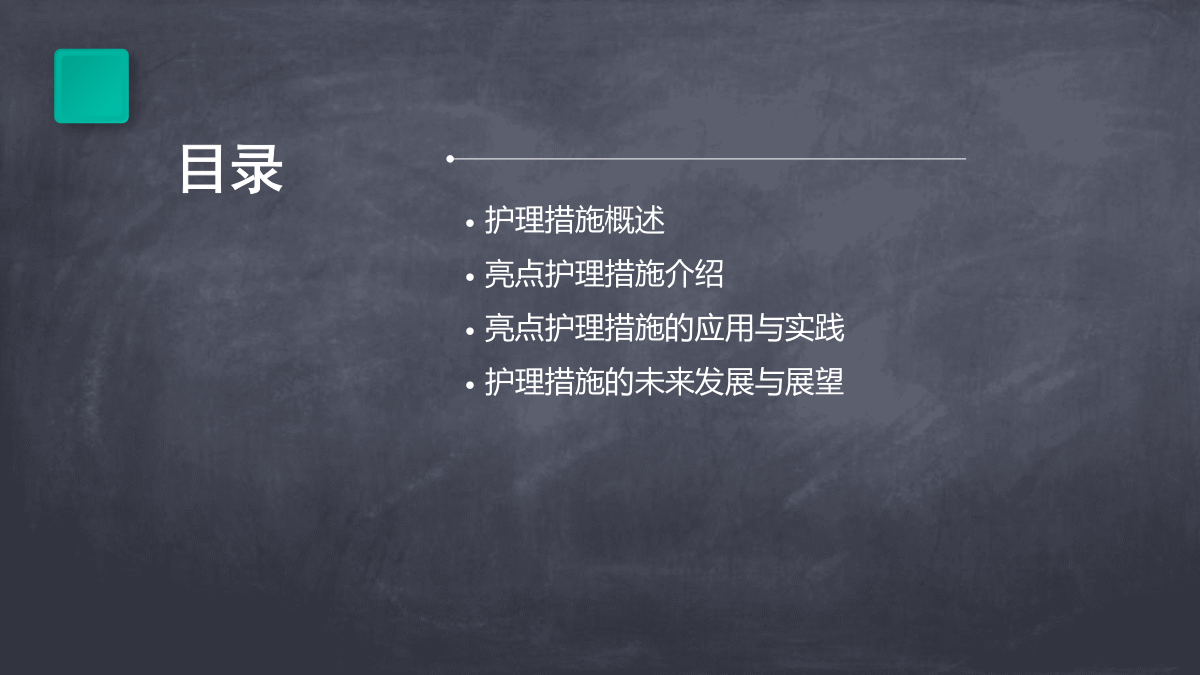 目录

• 护理措施概述
• 亮点护理措施介绍
• 亮点护理措施的应用与实践
• 护理措施的未来发展与展望